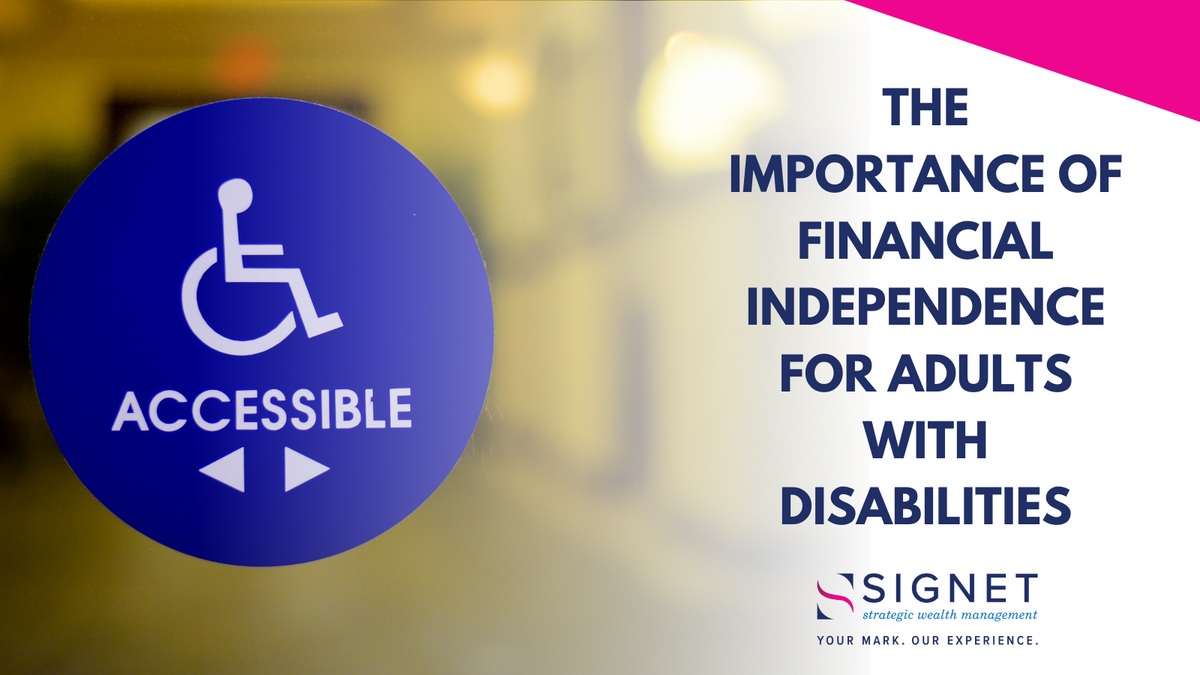 ACCESSIBLE

THE IMPORTANCE OF FINANCIAL INDEPENDENCE FOR ADULTS WITH DISABILITIES

SIGNET
strategic wealth management
YOUR MARK. OUR EXPERIENCE.